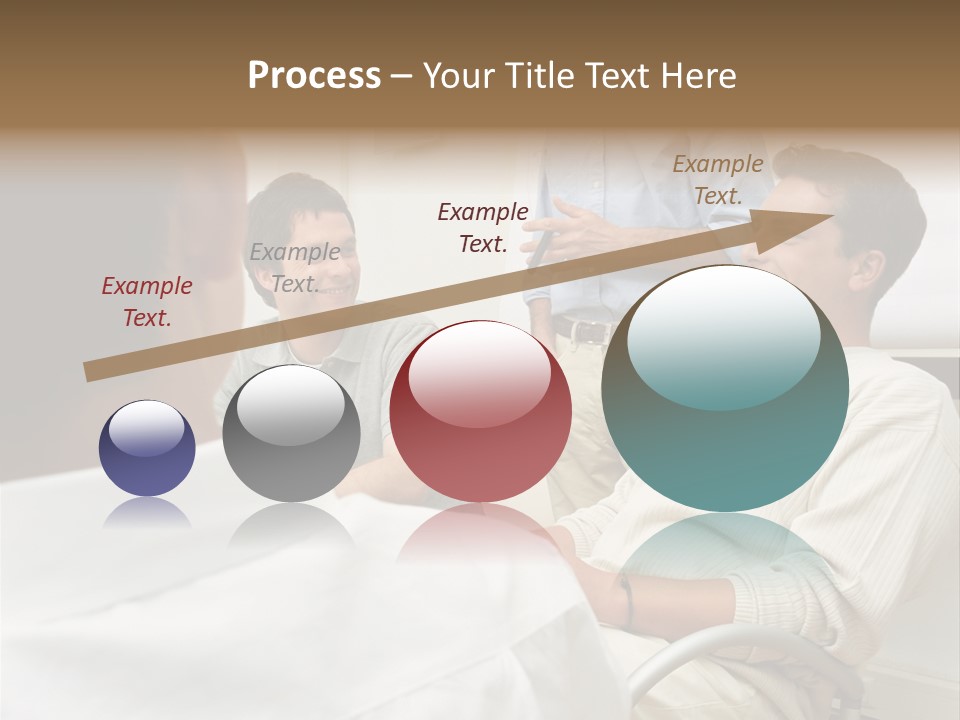 Process – Your Title Text Here

Example Text.

Example Text.

Example Text.

Example Text.